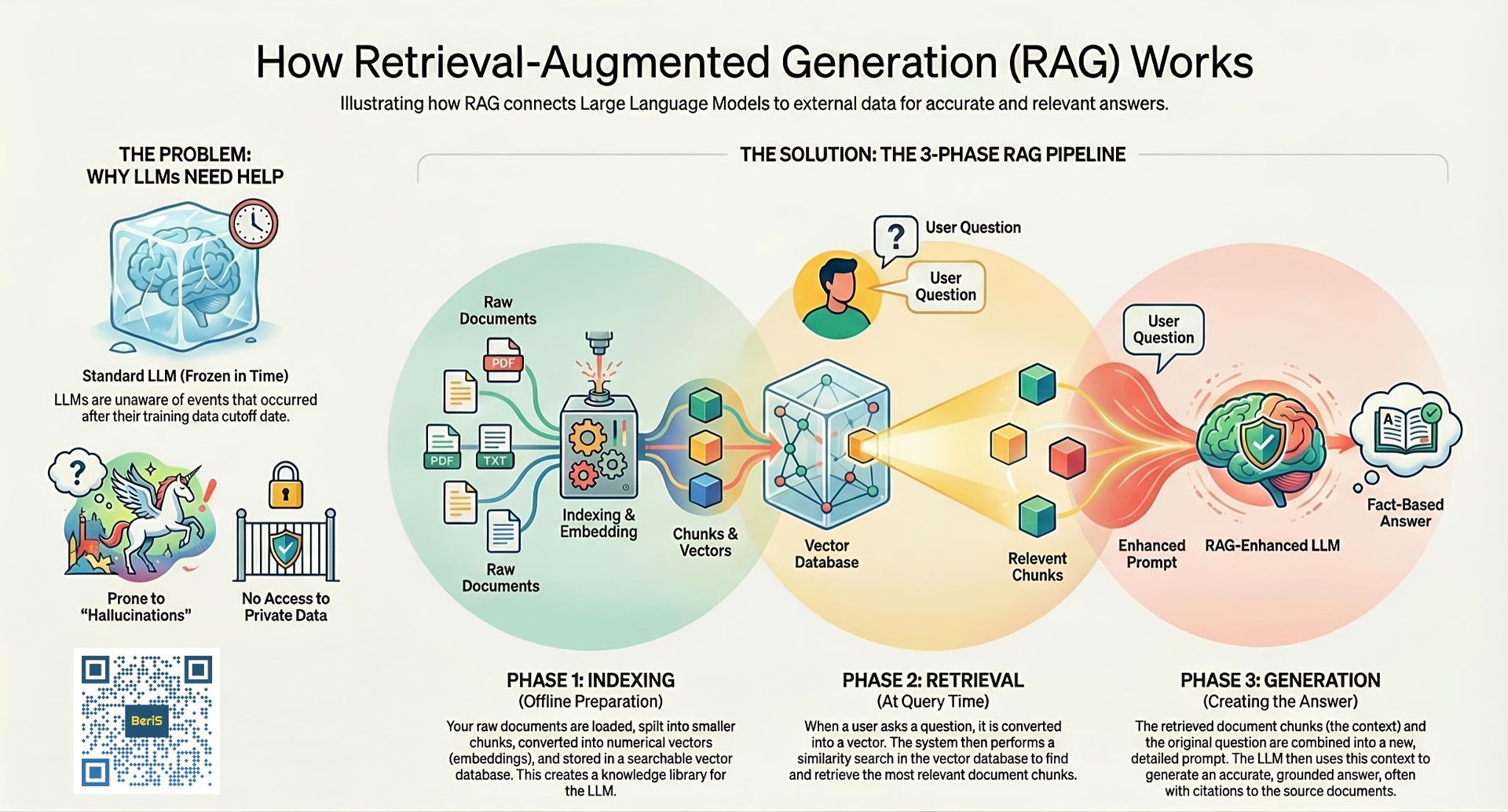 How Retrieval-Augmented Generation (RAG) Works

Illustrating how RAG connects Large Language Models to external data for accurate and relevant answers.

THE PROBLEM:
WHY LLMs NEED HELP

Standard LLM (Frozen in Time)
LLMs are unaware of events that occurred after their training data cutoff date.

?

Prone to "Hallucinations"

No Access to Private Data

BeriS

THE SOLUTION: THE 3-PHASE RAG PIPELINE

Raw Documents

PDF

PDF

TXT

Raw Documents

Indexing & Embedding

Chunks & Vectors

?

User Question

User Question

Vector Database

Relevent Chunks

User Question

Enhanced Prompt

RAG-Enhanced LLM

Fact-Based Answer

PHASE 1: INDEXING
(Offline Preparation)
Your raw documents are loaded, spilt into smaller chunks, converted into numerical vectors (embeddings), and stored in a searchable vector database. This creates a knowledge library for the LLM.

PHASE 2: RETRIEVAL
(At Query Time)
When a user asks a question, it is converted into a vector. The system then performs a similarity search in the vector database to find and retrieve the most relevant document chunks.

PHASE 3: GENERATION
(Creating the Answer)
The retrieved document chunks (the context) and the original question are combined into a new, detailed prompt. The LLM then uses this context to generate an accurate, grounded answer, often with citations to the source documents.